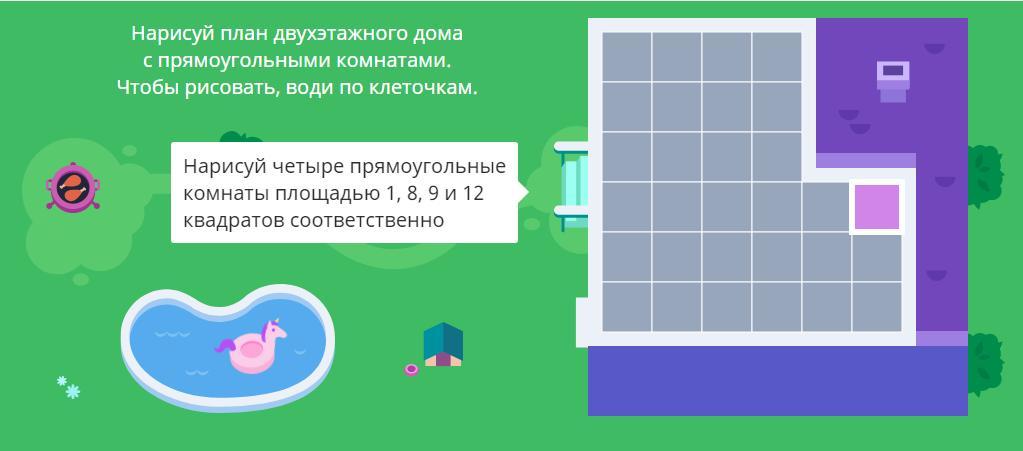 Нарисуй план двухэтажного дома с прямоугольными комнатами. Чтобы рисовать, води по клеточкам.

Нарисуй четыре прямоугольные комнаты площадью 1, 8, 9 и 12 квадратов соответственно